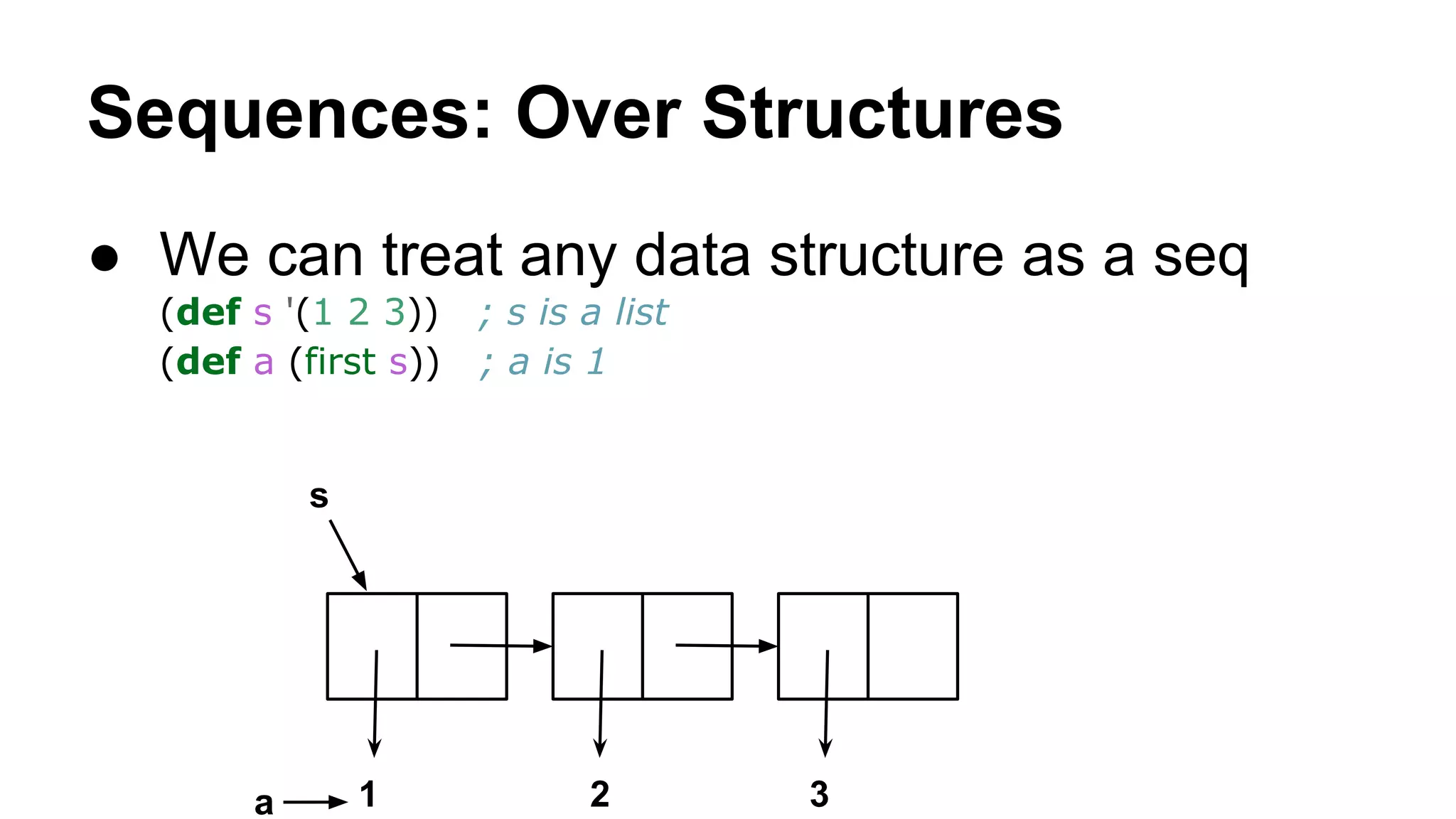 Sequences: Over Structures

● We can treat any data structure as a seq

(def s '(1 2 3)) ; s is a list
(def a (first s)) ; a is 1

s

a 1 2 3